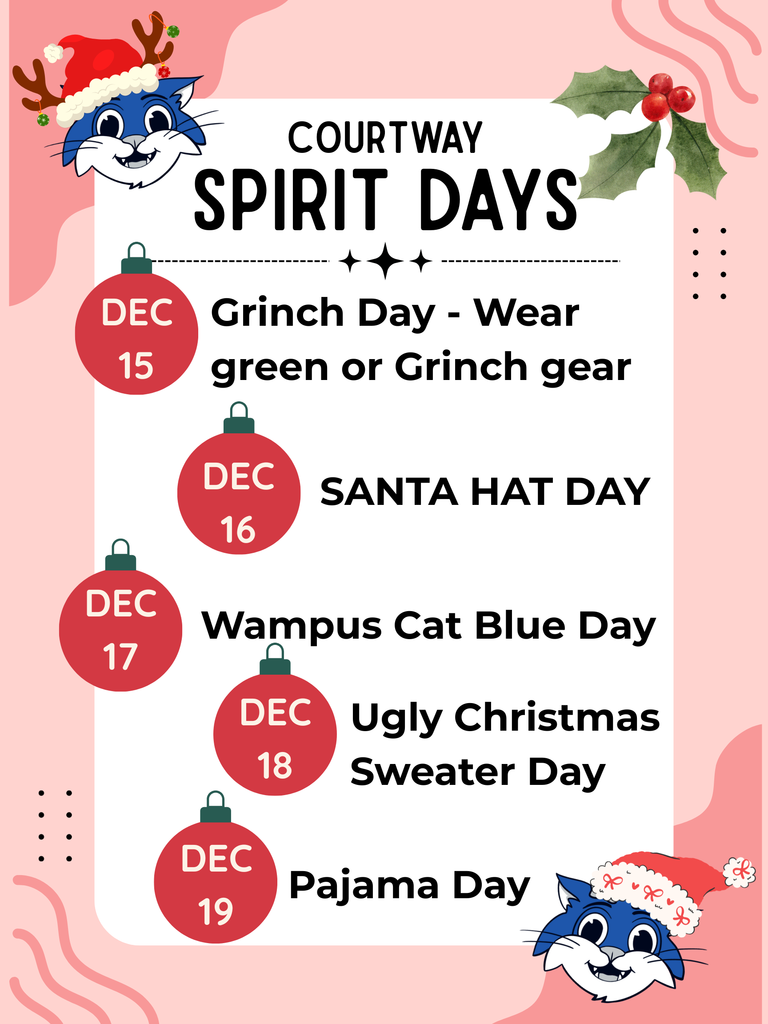 COURTWAY
SPIRIT DAYS

DEC 15 Grinch Day - Wear green or Grinch gear

DEC 16 SANTA HAT DAY

DEC 17 Wampus Cat Blue Day

DEC 18 Ugly Christmas Sweater Day

DEC 19 Pajama Day